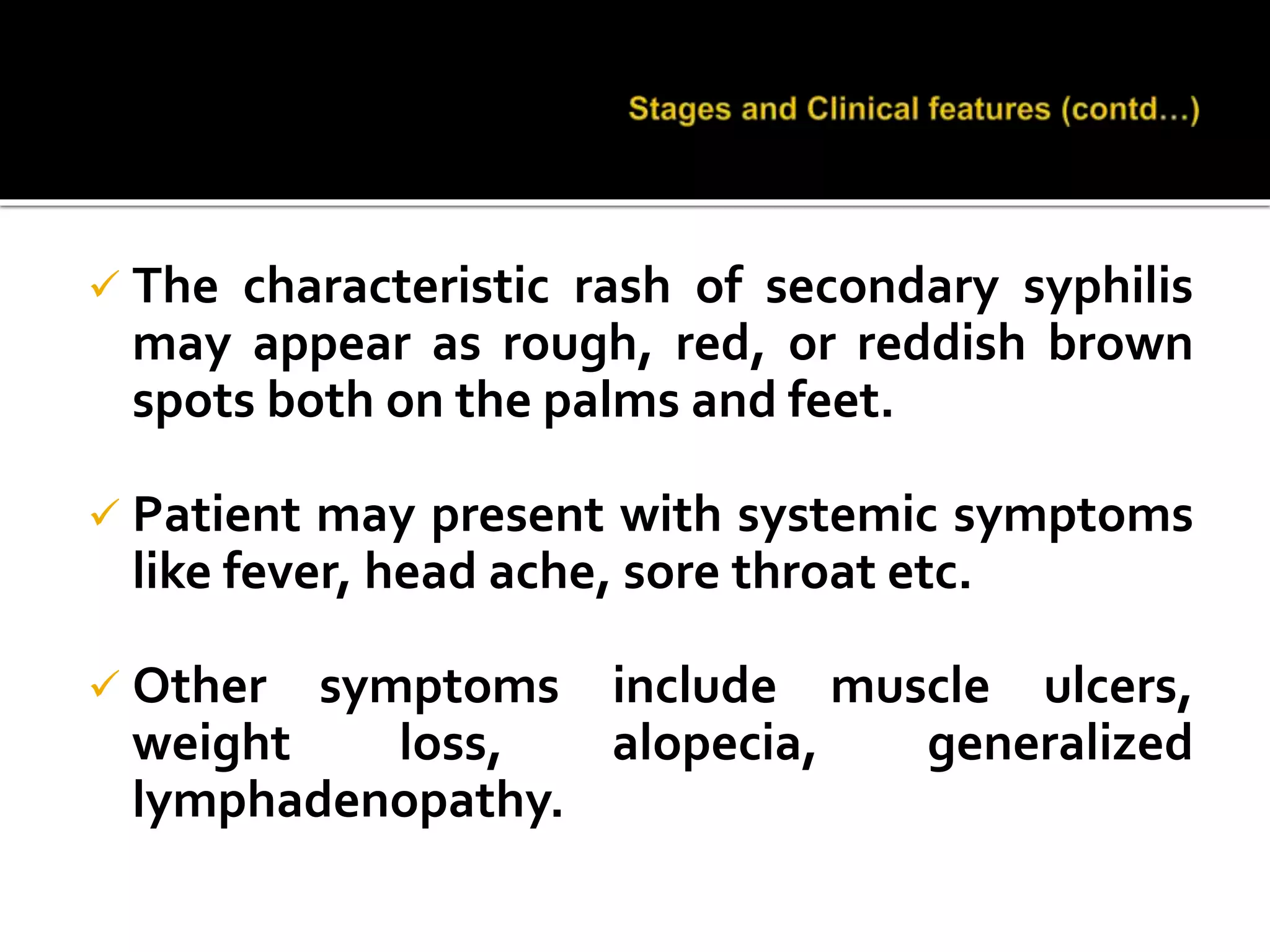 Stages and Clinical features (contd...)

✓ The characteristic rash of secondary syphilis may appear as rough, red, or reddish brown spots both on the palms and feet.

✓ Patient may present with systemic symptoms like fever, head ache, sore throat etc.

✓ Other symptoms include muscle ulcers, weight loss, alopecia, generalized lymphadenopathy.